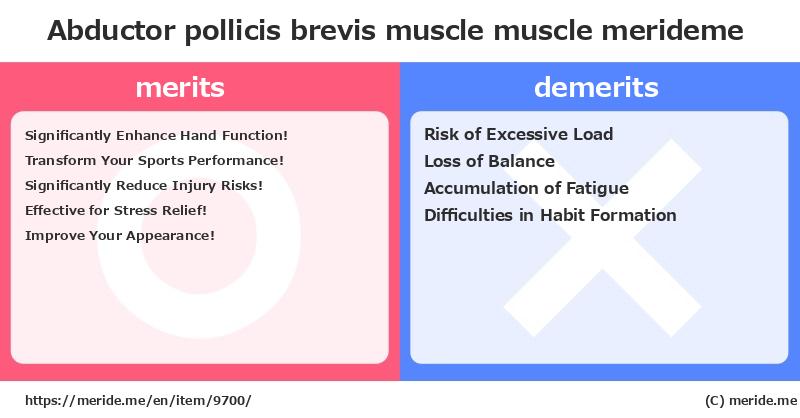 Abductor pollicis brevis muscle muscle merideme

merits

Significantly Enhance Hand Function!
Transform Your Sports Performance!
Significantly Reduce Injury Risks!
Effective for Stress Relief!
Improve Your Appearance!

demerits

Risk of Excessive Load
Loss of Balance
Accumulation of Fatigue
Difficulties in Habit Formation

https://meride.me/en/item/9700/

(C) meride.me